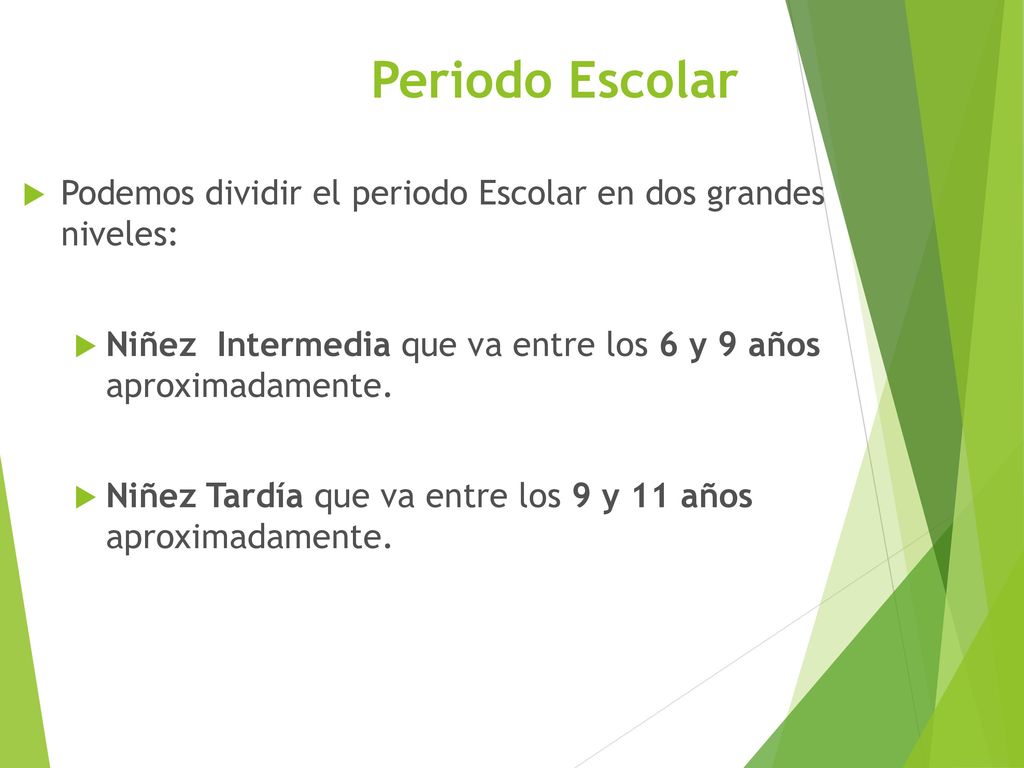 Periodo Escolar

Podemos dividir el periodo Escolar en dos grandes niveles:

Niñez Intermedia que va entre los 6 y 9 años aproximadamente.

Niñez Tardía que va entre los 9 y 11 años aproximadamente.